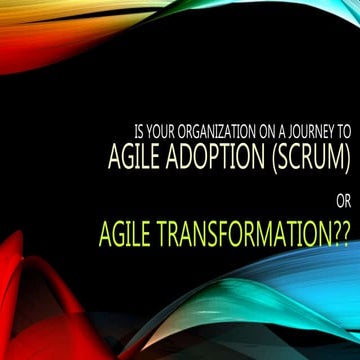 IS YOUR ORGANIZATION ON A JOURNEY TO
AGILE ADOPTION (SCRUM)

OR

AGILE TRANSFORMATION??